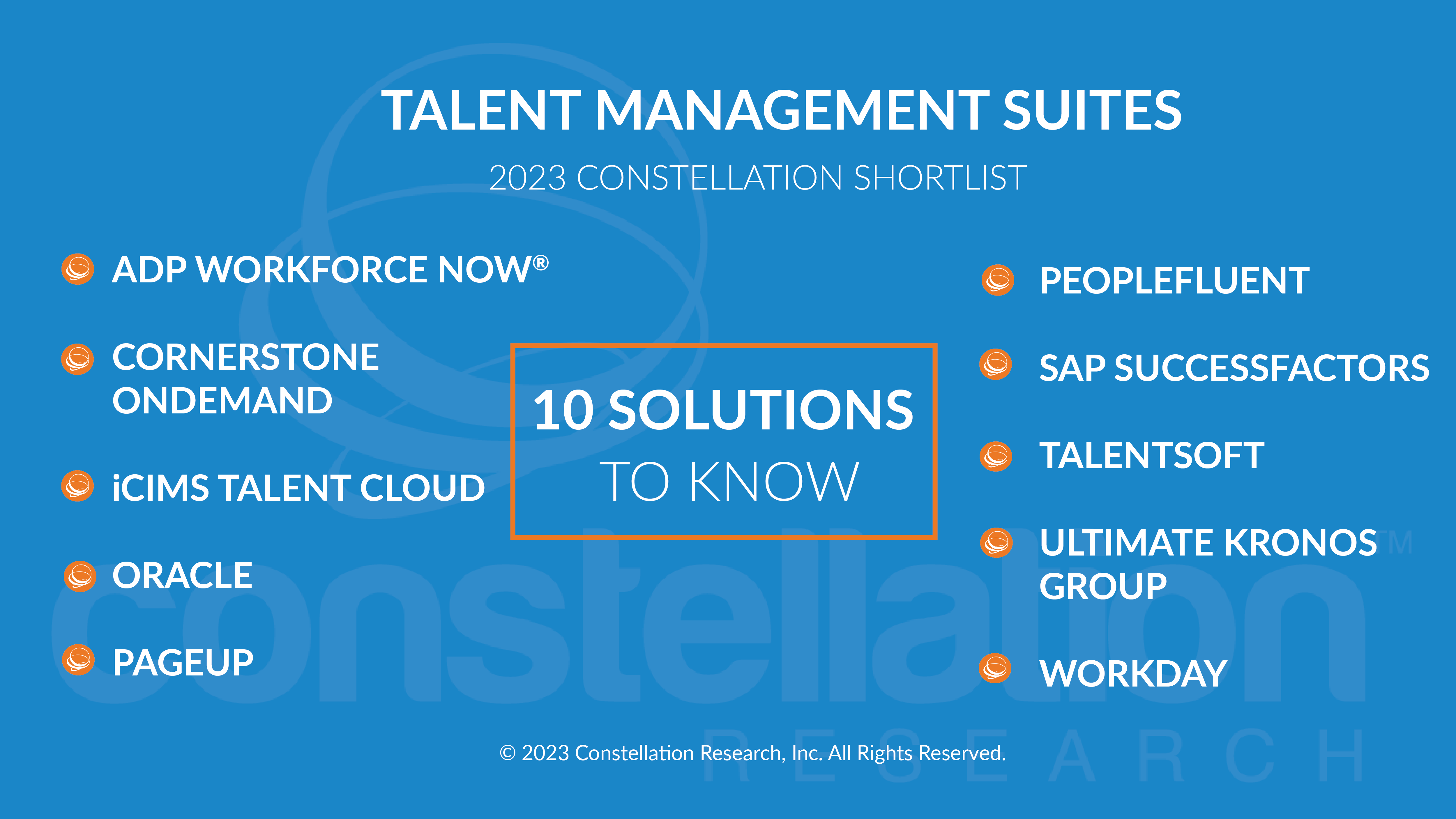 TALENT MANAGEMENT SUITES

2023 CONSTELLATION SHORTLIST

ADP WORKFORCE NOW®

CORNERSTONE ONDEMAND

iCIMS TALENT CLOUD

ORACLE

PAGEUP

10 SOLUTIONS TO KNOW

PEOPLEFLUENT

SAP SUCCESSFACTORS

TALENTSOFT

ULTIMATE KRONOS GROUP

WORKDAY

constellation™ RESEARCH

© 2023 Constellation Research, Inc. All Rights Reserved.